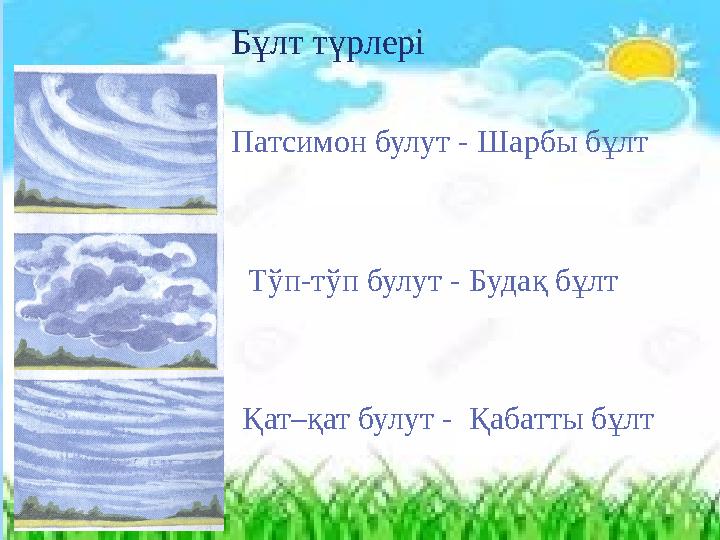 Бұлт түрлері

Патсимон булут - Шарбы бұлт

Тўп-тўп булут - Будақ бұлт

Қат–қат булут - Қабатты бұлт